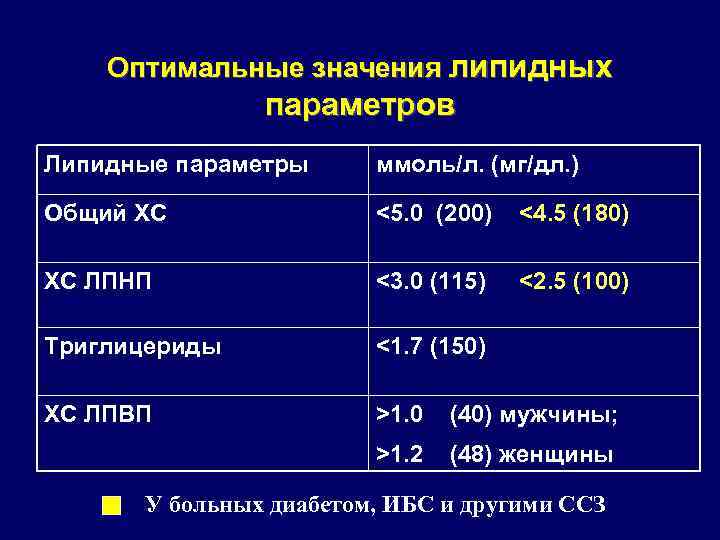 Оптимальные значения липидных параметров

| Липидные параметры | ммоль/л. (мг/дл.) |
|---|---|
| Общий ХС | <5.0 (200) <4.5 (180) |
| ХС ЛПНП | <3.0 (115) <2.5 (100) |
| Триглицериды | <1.7 (150) |
| ХС ЛПВП | >1.0 (40) мужчины; >1.2 (48) женщины |

У больных диабетом, ИБС и другими ССЗ